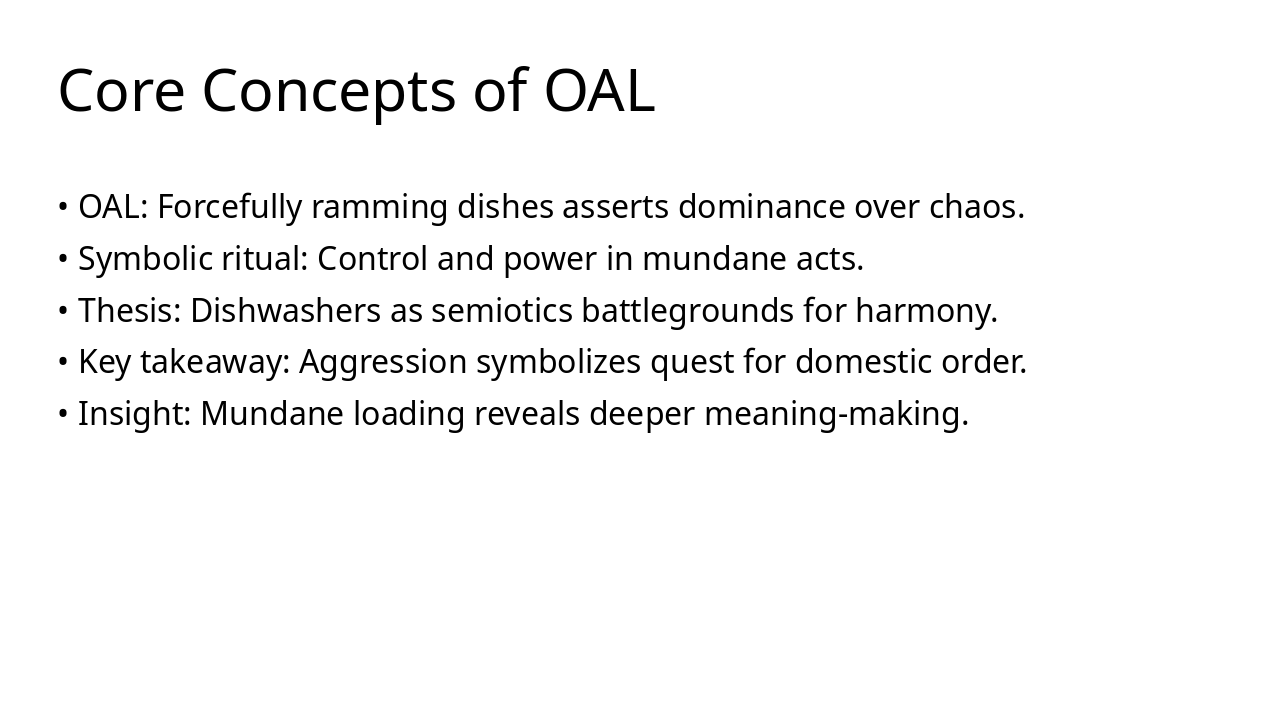 Core Concepts of OAL

• OAL: Forcefully ramming dishes asserts dominance over chaos.
• Symbolic ritual: Control and power in mundane acts.
• Thesis: Dishwashers as semiotics battlegrounds for harmony.
• Key takeaway: Aggression symbolizes quest for domestic order.
• Insight: Mundane loading reveals deeper meaning-making.